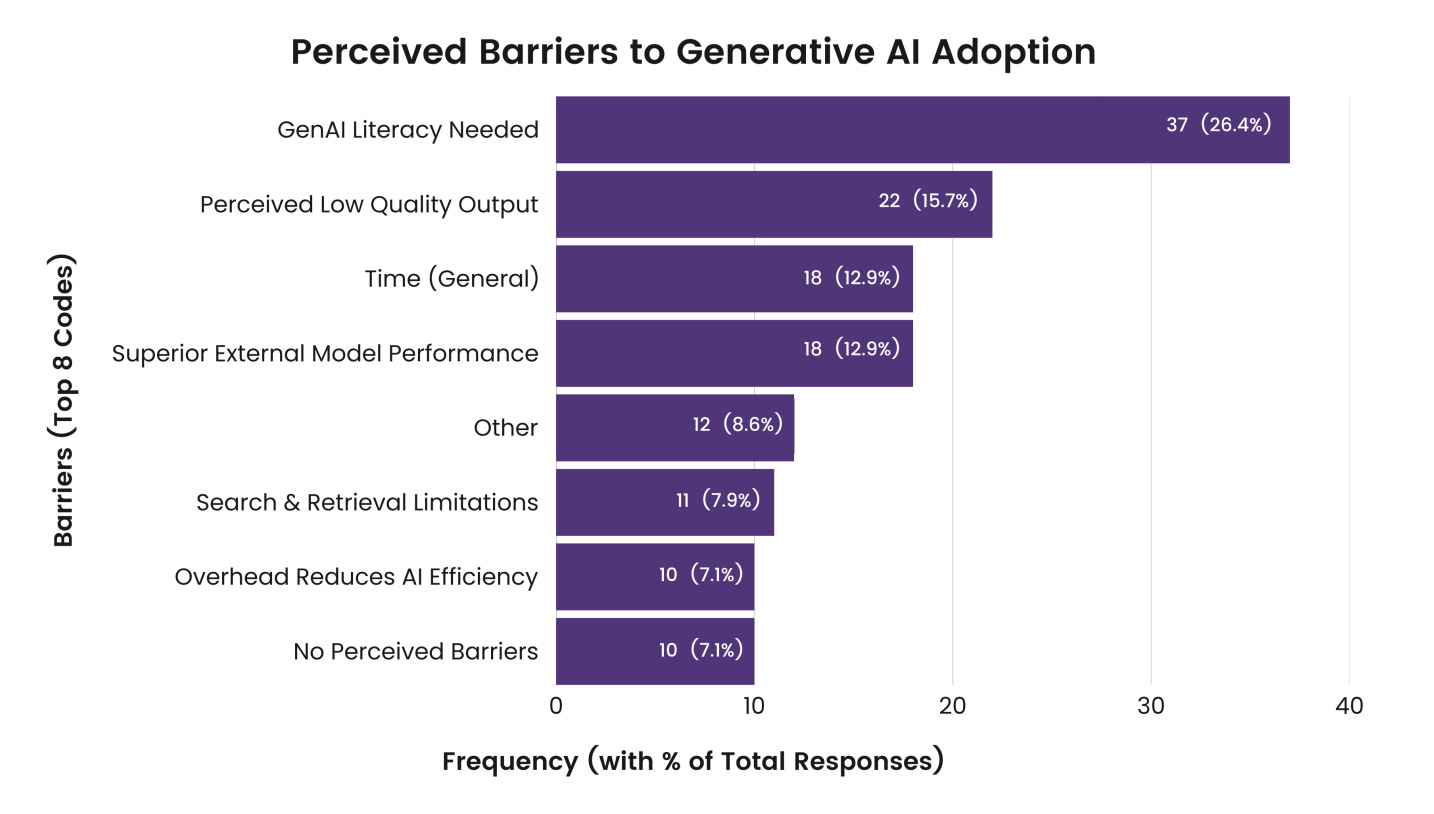 Perceived Barriers to Generative AI Adoption

Barriers (Top 8 Codes)

GenAI Literacy Needed
37 (26.4%)

Perceived Low Quality Output
22 (15.7%)

Time (General)
18 (12.9%)

Superior External Model Performance
18 (12.9%)

Other
12 (8.6%)

Search & Retrieval Limitations
11 (7.9%)

Overhead Reduces AI Efficiency
10 (7.1%)

No Perceived Barriers
10 (7.1%)

0 10 20 30 40

Frequency (with % of Total Responses)